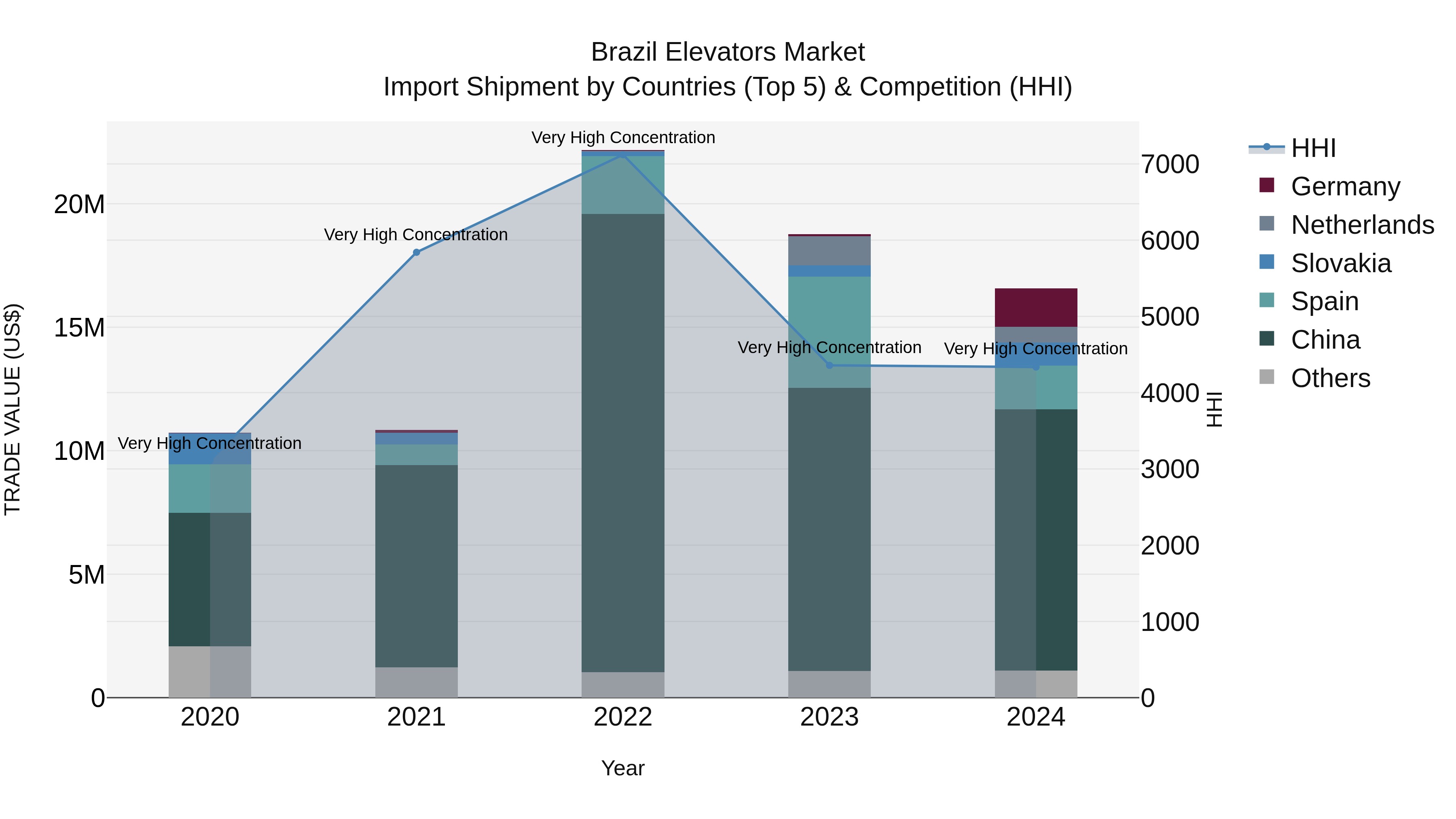 Brazil Elevators Market
Import Shipment by Countries (Top 5) & Competition (HHI)

TRADE VALUE (US$)

20M
15M
10M
5M
0

Very High Concentration
Very High Concentration
Very High Concentration
Very High Concentration
Very High Concentration

2020
2021
2022
2023
2024

Year

7000
6000
5000
4000
3000
2000
1000
0

HHI

HHI
Germany
Netherlands
Slovakia
Spain
China
Others